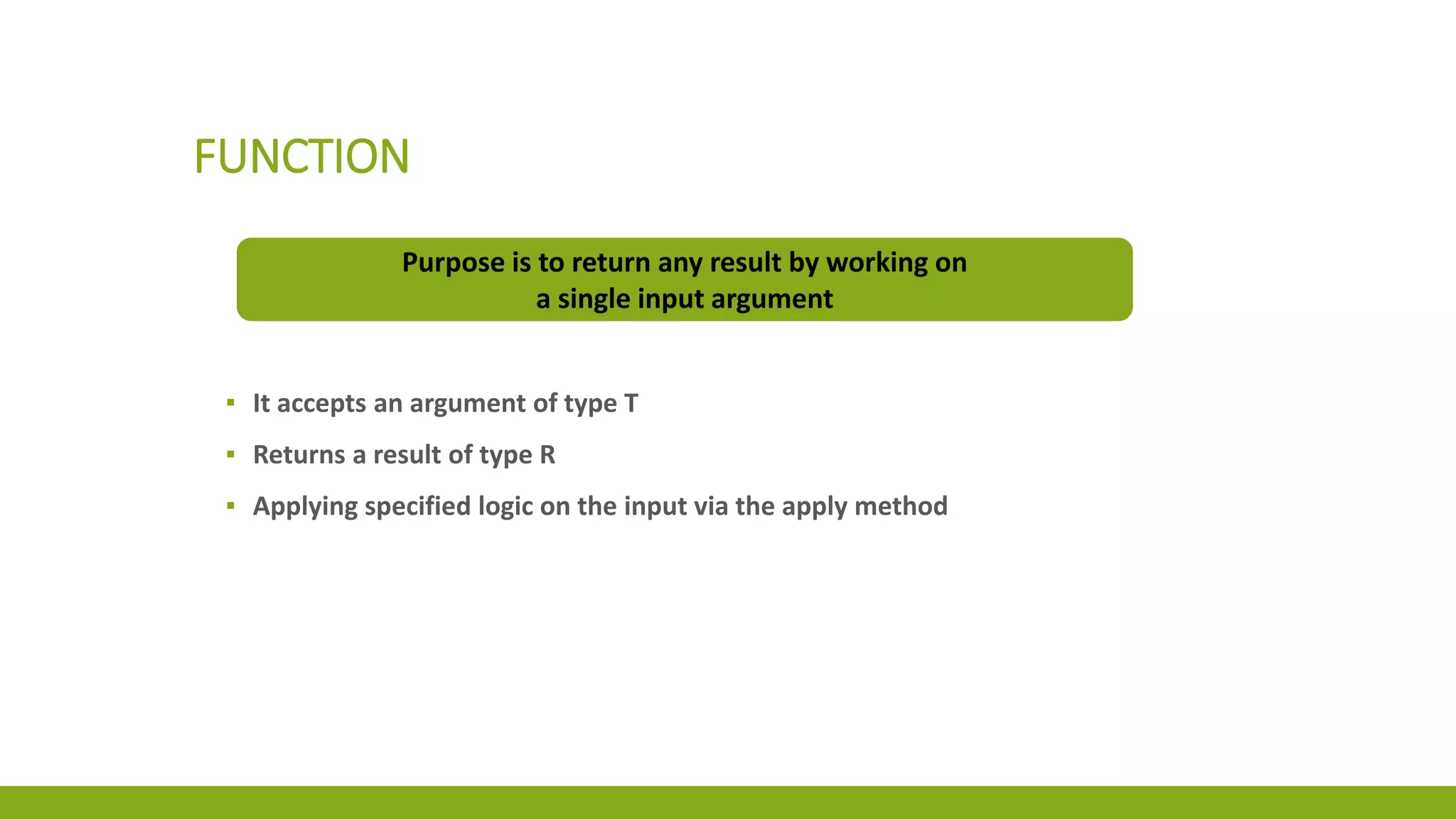 FUNCTION

Purpose is to return any result by working on a single input argument

▪ It accepts an argument of type T
▪ Returns a result of type R
▪ Applying specified logic on the input via the apply method